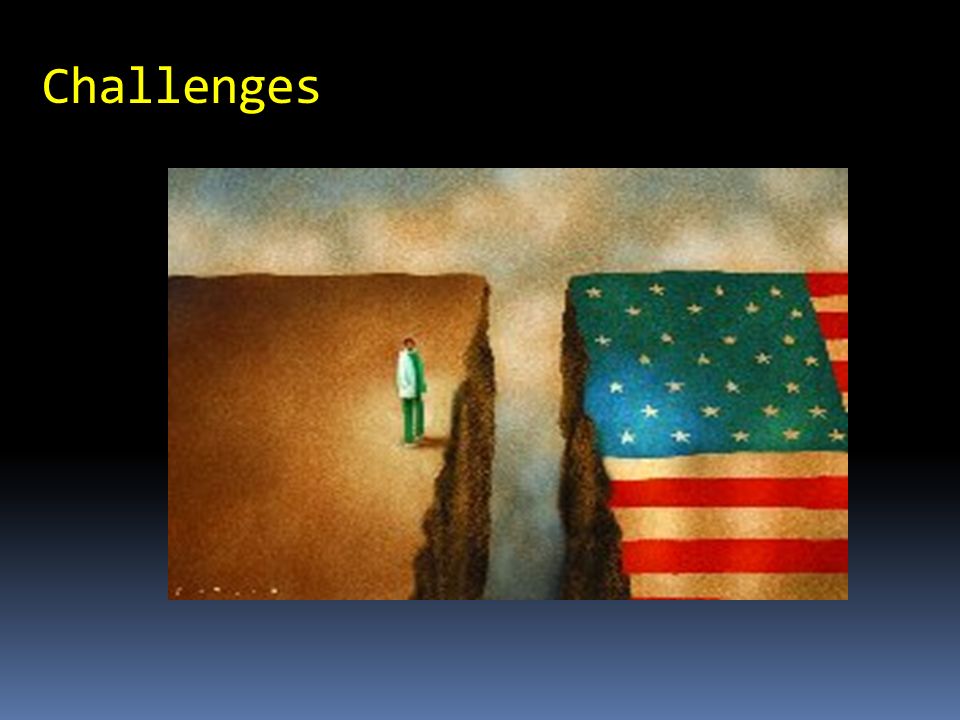 Challenges